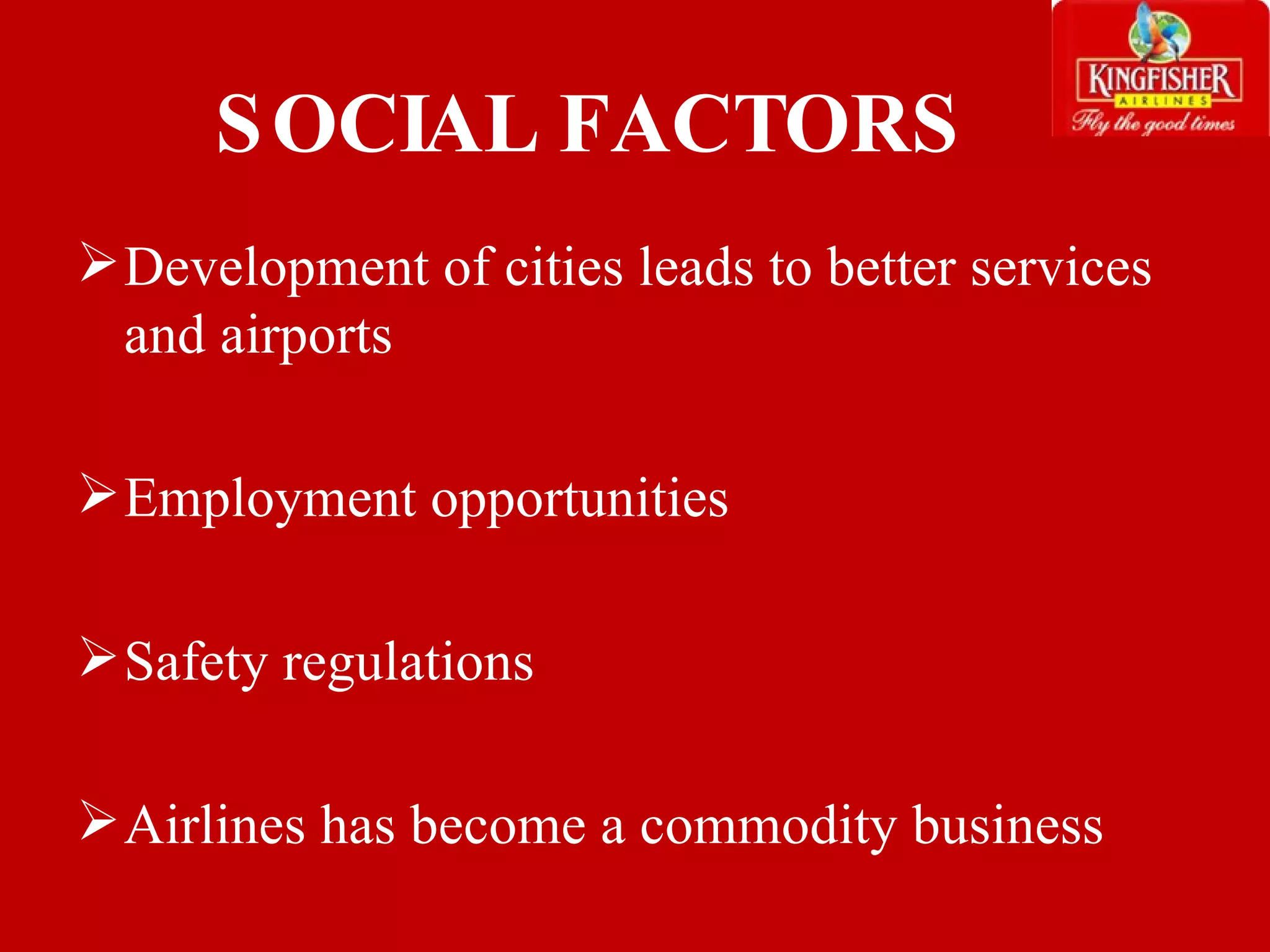 KINGFISHER
AIRLINES
Fly the good times

SOCIAL FACTORS

➢ Development of cities leads to better services and airports

➢ Employment opportunities

➢ Safety regulations

➢ Airlines has become a commodity business